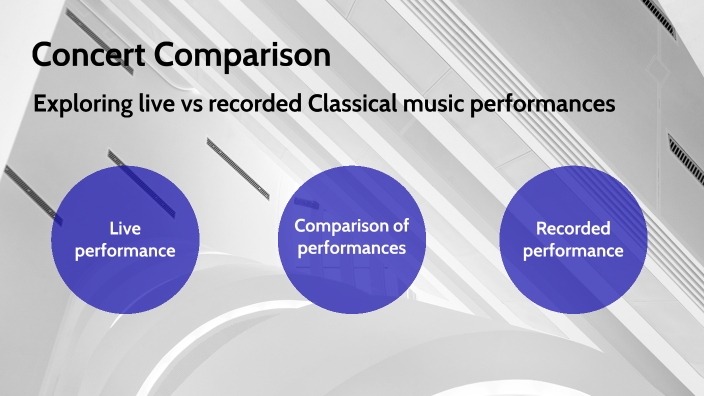 Concert Comparison

Exploring live vs recorded Classical music performances

Live performance

Comparison of performances

Recorded performance